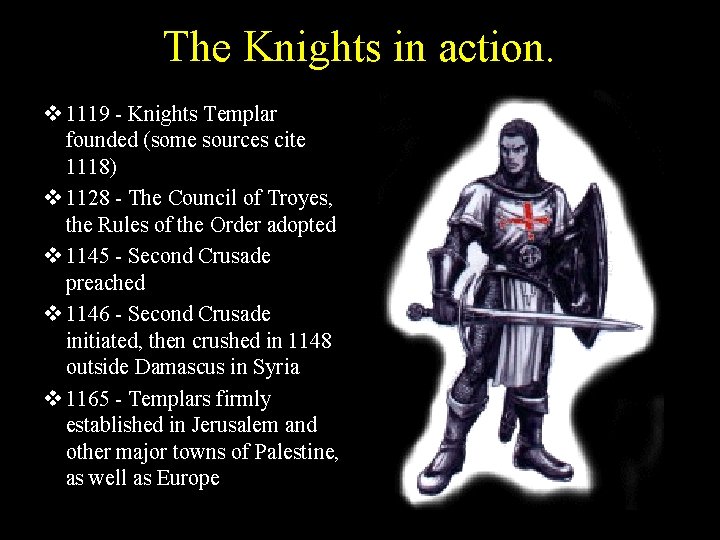 The Knights in action.

❖ 1119 - Knights Templar founded (some sources cite 1118)

❖ 1128 - The Council of Troyes, the Rules of the Order adopted

❖ 1145 - Second Crusade preached

❖ 1146 - Second Crusade initiated, then crushed in 1148 outside Damascus in Syria

❖ 1165 - Templars firmly established in Jerusalem and other major towns of Palestine, as well as Europe